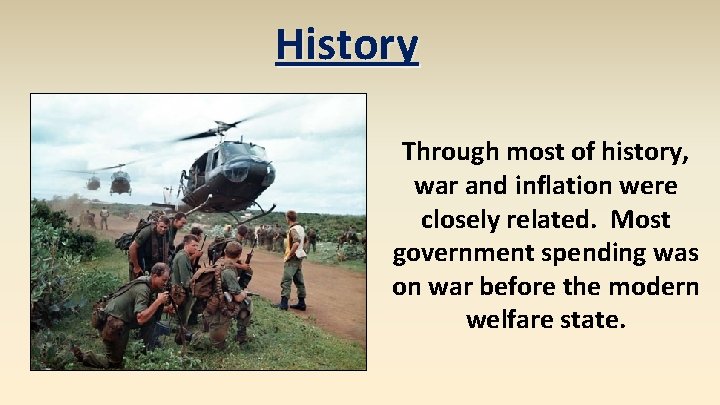 History

Through most of history, war and inflation were closely related. Most government spending was on war before the modern welfare state.